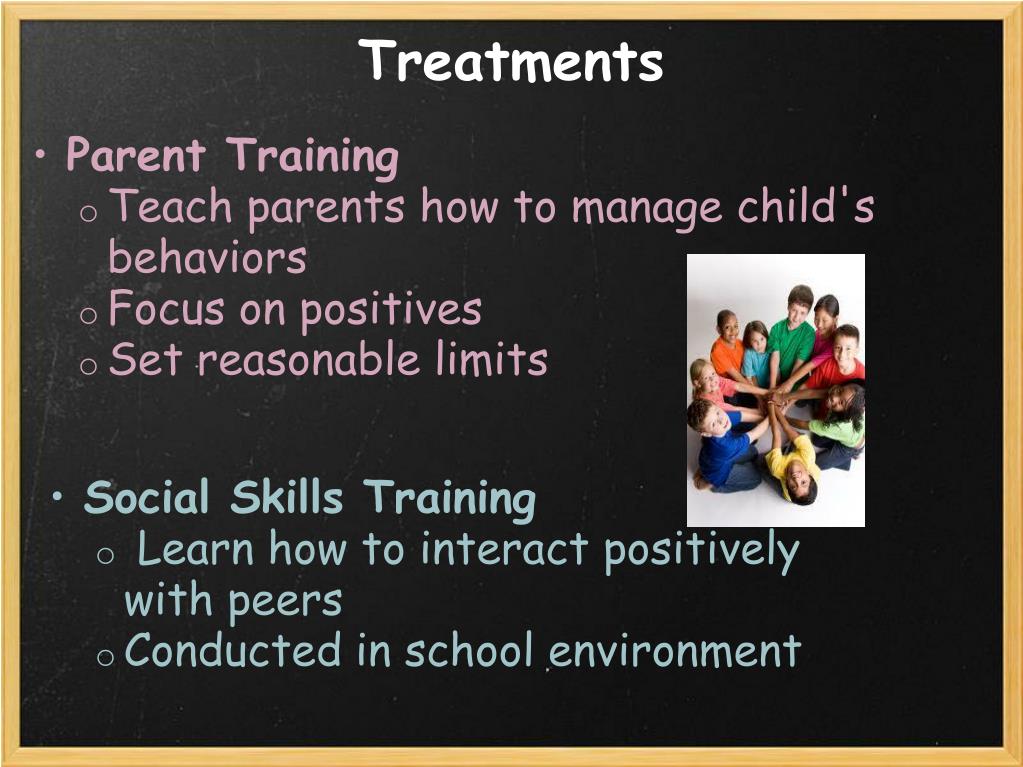 Treatments

• Parent Training
  o Teach parents how to manage child's behaviors
  o Focus on positives
  o Set reasonable limits

• Social Skills Training
  o Learn how to interact positively with peers
  o Conducted in school environment